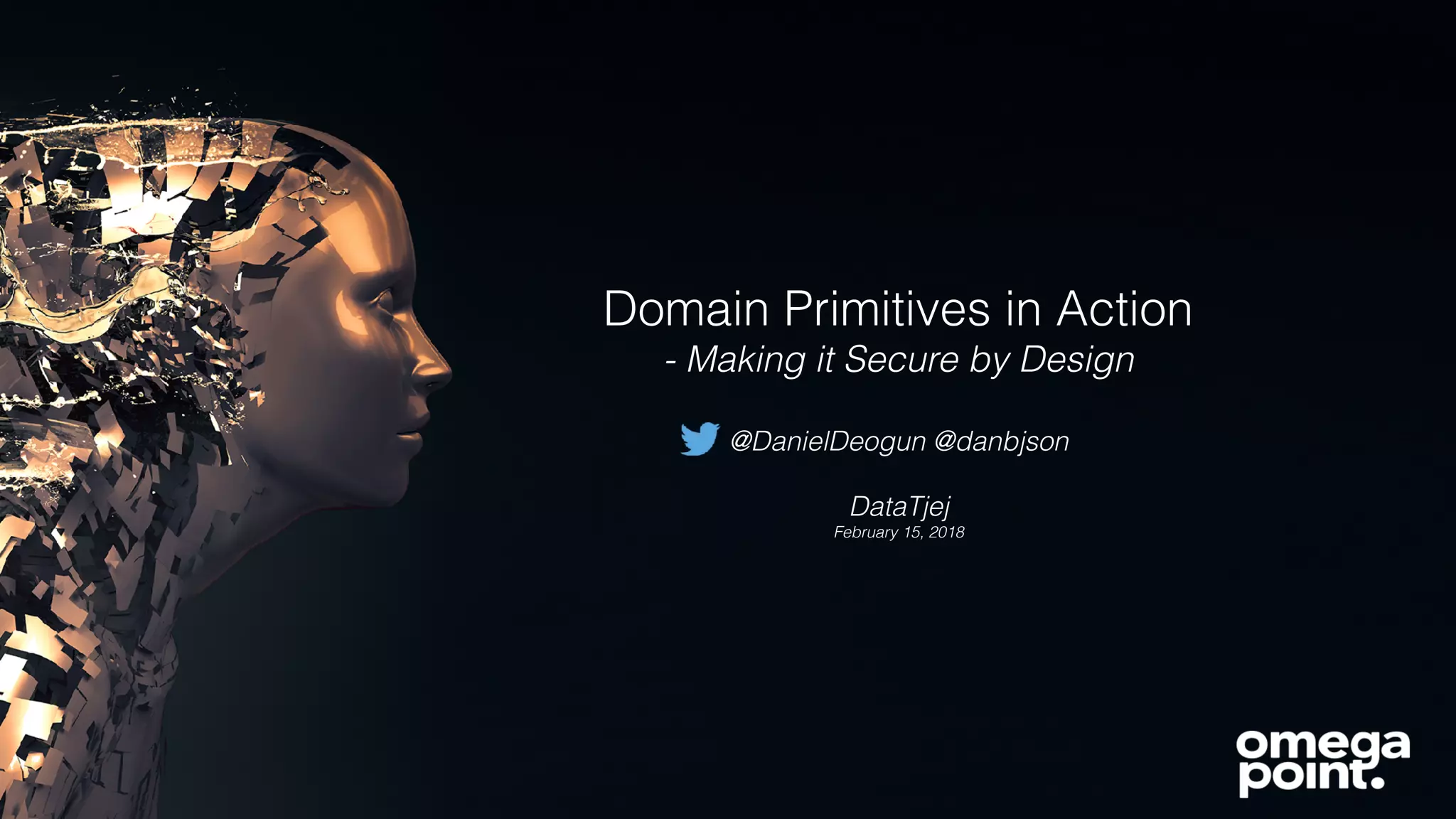 Domain Primitives in Action
- Making it Secure by Design

@DanielDeogun @danbjson

DataTjej
February 15, 2018

omega
point.